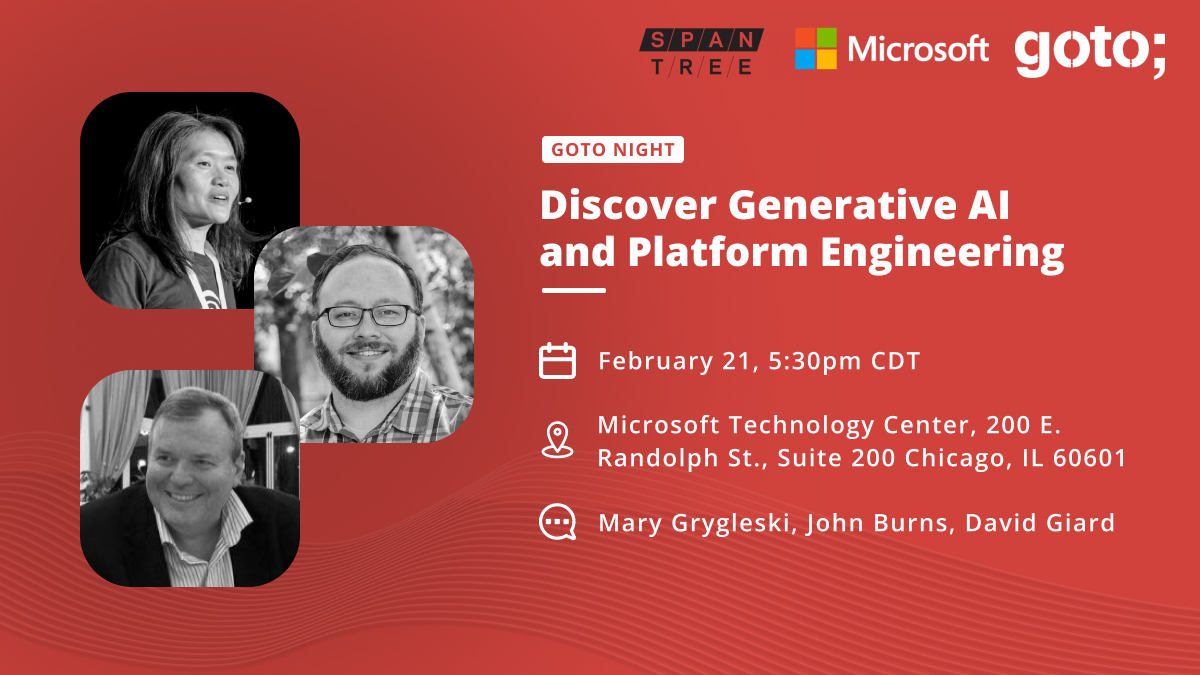 SPAN TREE

Microsoft

goto;

GOTO NIGHT

Discover Generative AI and Platform Engineering

February 21, 5:30pm CDT

Microsoft Technology Center, 200 E. Randolph St., Suite 200 Chicago, IL 60601

Mary Grygleski, John Burns, David Giard